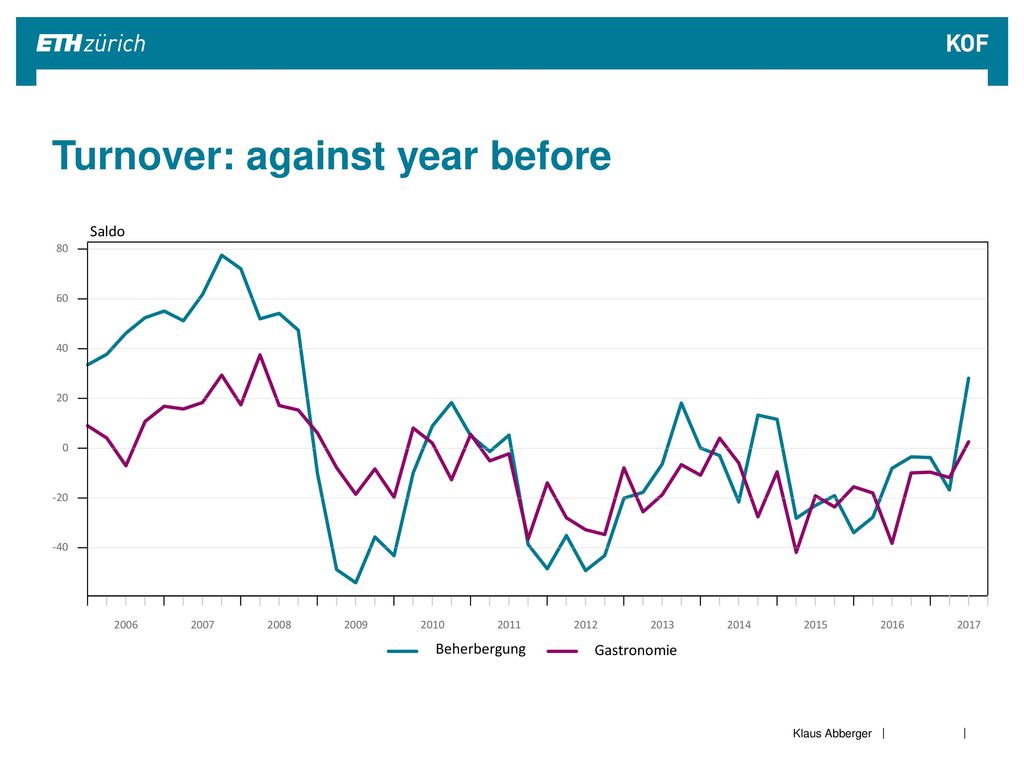 ETH zürich

KOF

Turnover: against year before

Saldo

80
60
40
20
0
-20
-40

2006 2007 2008 2009 2010 2011 2012 2013 2014 2015 2016 2017

Beherbergung
Gastronomie

Klaus Abberger |
|